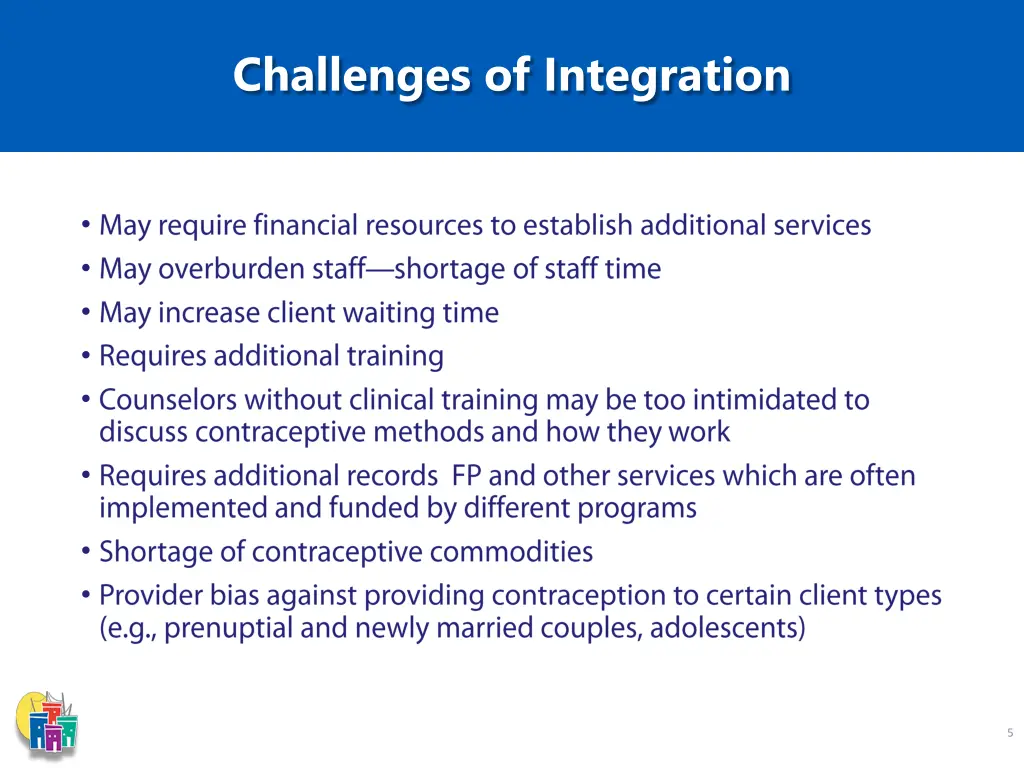 Challenges of Integration

• May require financial resources to establish additional services
• May overburden staff—shortage of staff time
• May increase client waiting time
• Requires additional training
• Counselors without clinical training may be too intimidated to discuss contraceptive methods and how they work
• Requires additional records FP and other services which are often implemented and funded by different programs
• Shortage of contraceptive commodities
• Provider bias against providing contraception to certain client types (e.g., prenuptial and newly married couples, adolescents)

5